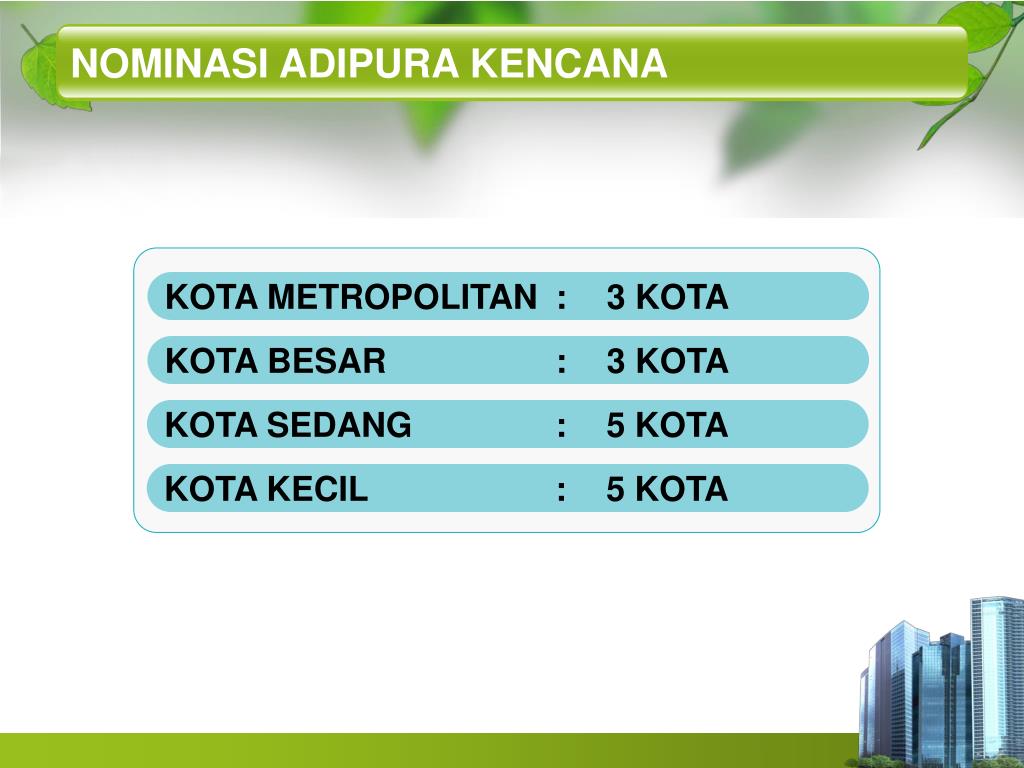 NOMINASI ADIPURA KENCANA

KOTA METROPOLITAN : 3 KOTA

KOTA BESAR : 3 KOTA

KOTA SEDANG : 5 KOTA

KOTA KECIL : 5 KOTA